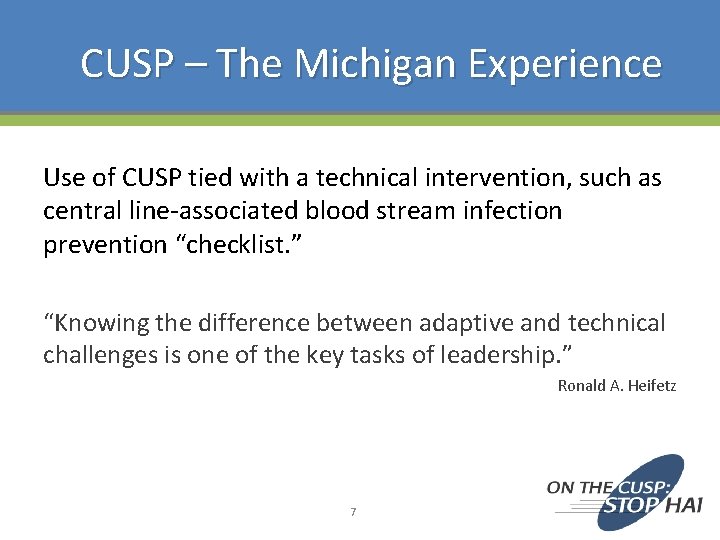 CUSP – The Michigan Experience

Use of CUSP tied with a technical intervention, such as central line-associated blood stream infection prevention “checklist.”

“Knowing the difference between adaptive and technical challenges is one of the key tasks of leadership.”

Ronald A. Heifetz

7

ON THE CUSP: STOP HAI